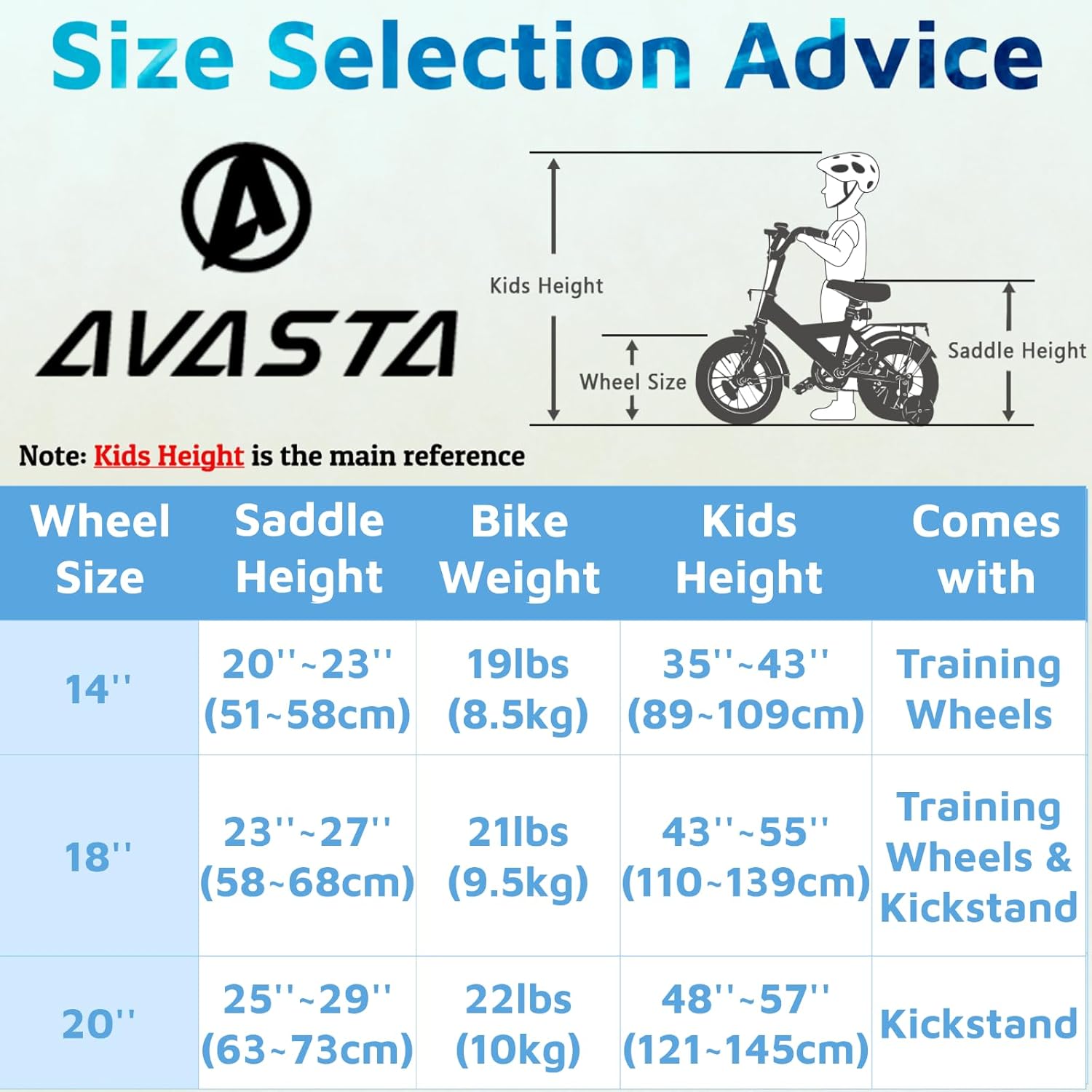 Size Selection Advice

AVASTA

Kids Height

Wheel Size

Saddle Height

Note: Kids Height is the main reference

| Wheel Size | Saddle Height | Bike Weight | Kids Height | Comes with |
|---|---|---|---|---|
| 14'' | 20''~23'' (51~58cm) | 19lbs (8.5kg) | 35''~43'' (89~109cm) | Training Wheels |
| 18'' | 23''~27'' (58~68cm) | 21lbs (9.5kg) | 43''~55'' (110~139cm) | Training Wheels & Kickstand |
| 20'' | 25''~29'' (63~73cm) | 22lbs (10kg) | 48''~57'' (121~145cm) | Kickstand |